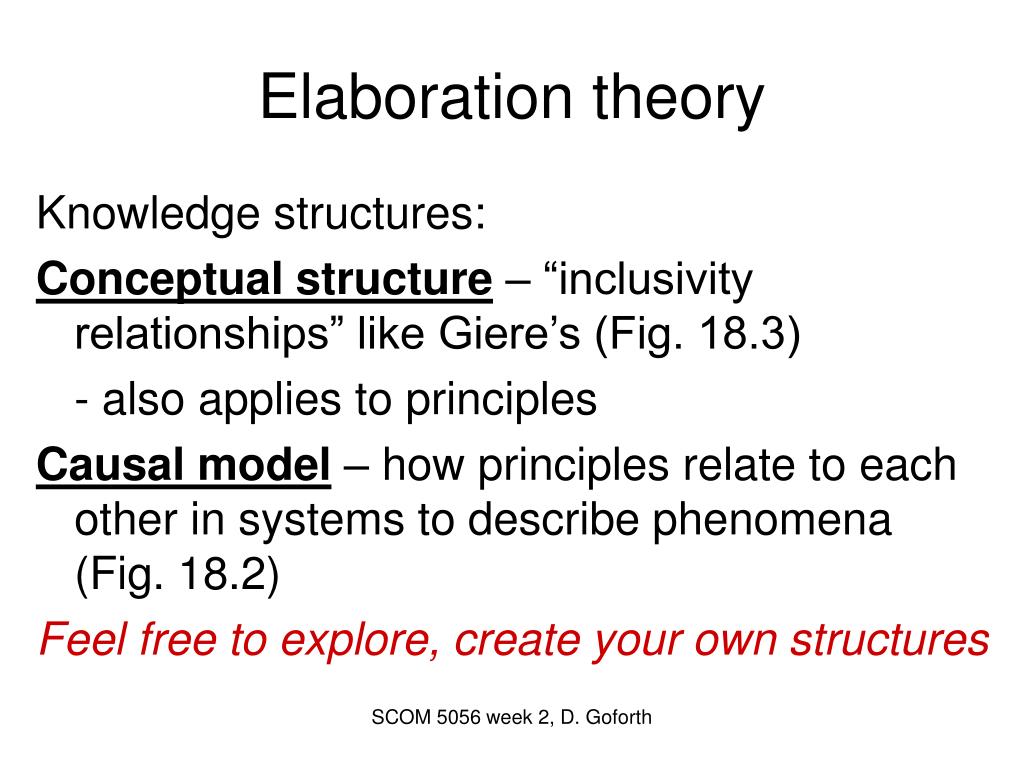 Elaboration theory

Knowledge structures:

Conceptual structure – “inclusivity relationships” like Giere’s (Fig. 18.3)

- also applies to principles

Causal model – how principles relate to each other in systems to describe phenomena (Fig. 18.2)

Feel free to explore, create your own structures

SCOM 5056 week 2, D. Goforth